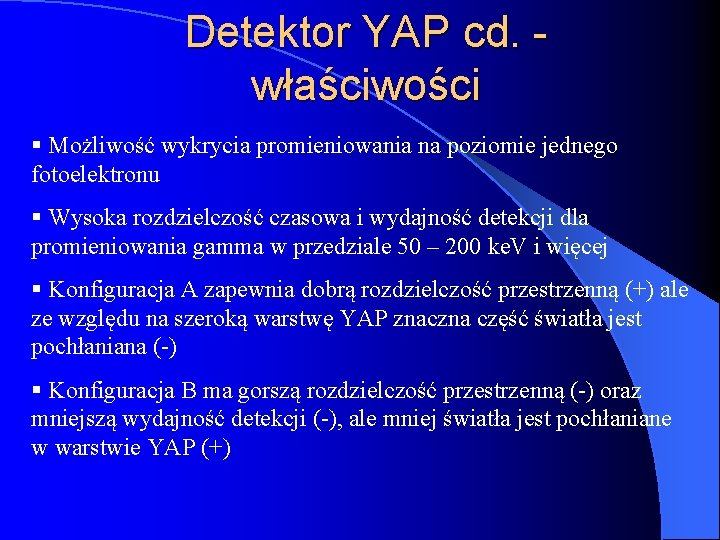 Detektor YAP cd. - właściwości

▪ Możliwość wykrycia promieniowania na poziomie jednego fotoelektronu

▪ Wysoka rozdzielczość czasowa i wydajność detekcji dla promieniowania gamma w przedziale 50 – 200 keV i więcej

▪ Konfiguracja A zapewnia dobrą rozdzielczość przestrzenną (+) ale ze względu na szeroką warstwę YAP znaczna część światła jest pochłaniana (-)

▪ Konfiguracja B ma gorszą rozdzielczość przestrzenną (-) oraz mniejszą wydajność detekcji (-), ale mniej światła jest pochłaniane w warstwie YAP (+)